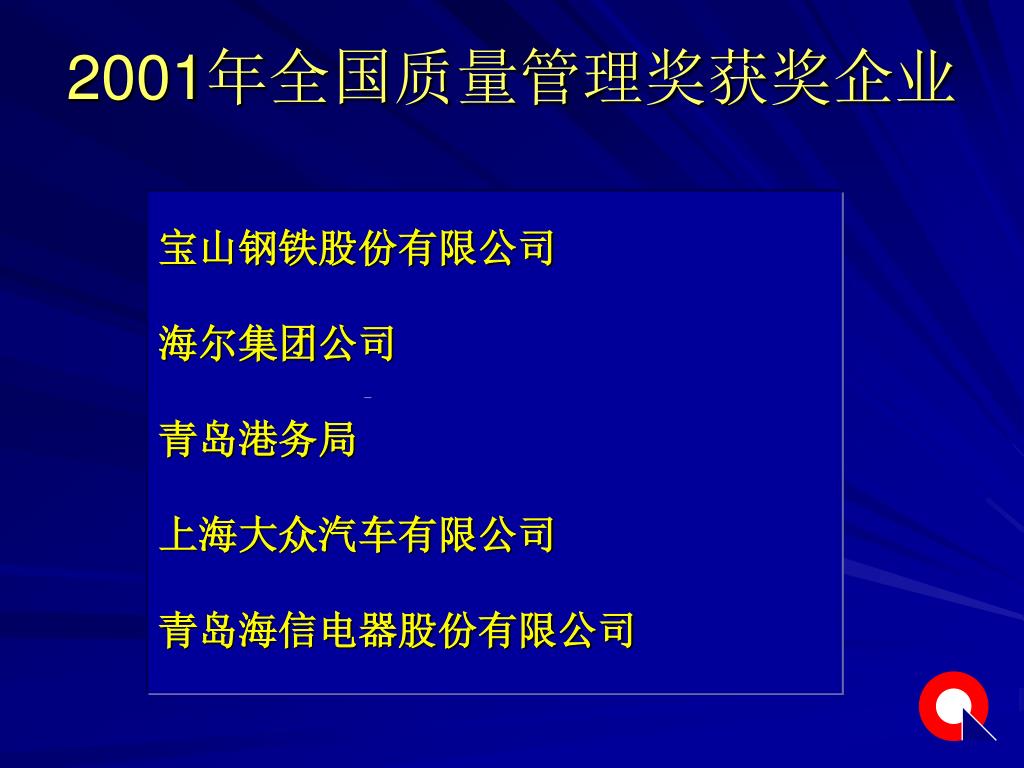 2001年全国质量管理奖获奖企业

宝山钢铁股份有限公司

海尔集团公司

青岛港务局

上海大众汽车有限公司

青岛海信电器股份有限公司